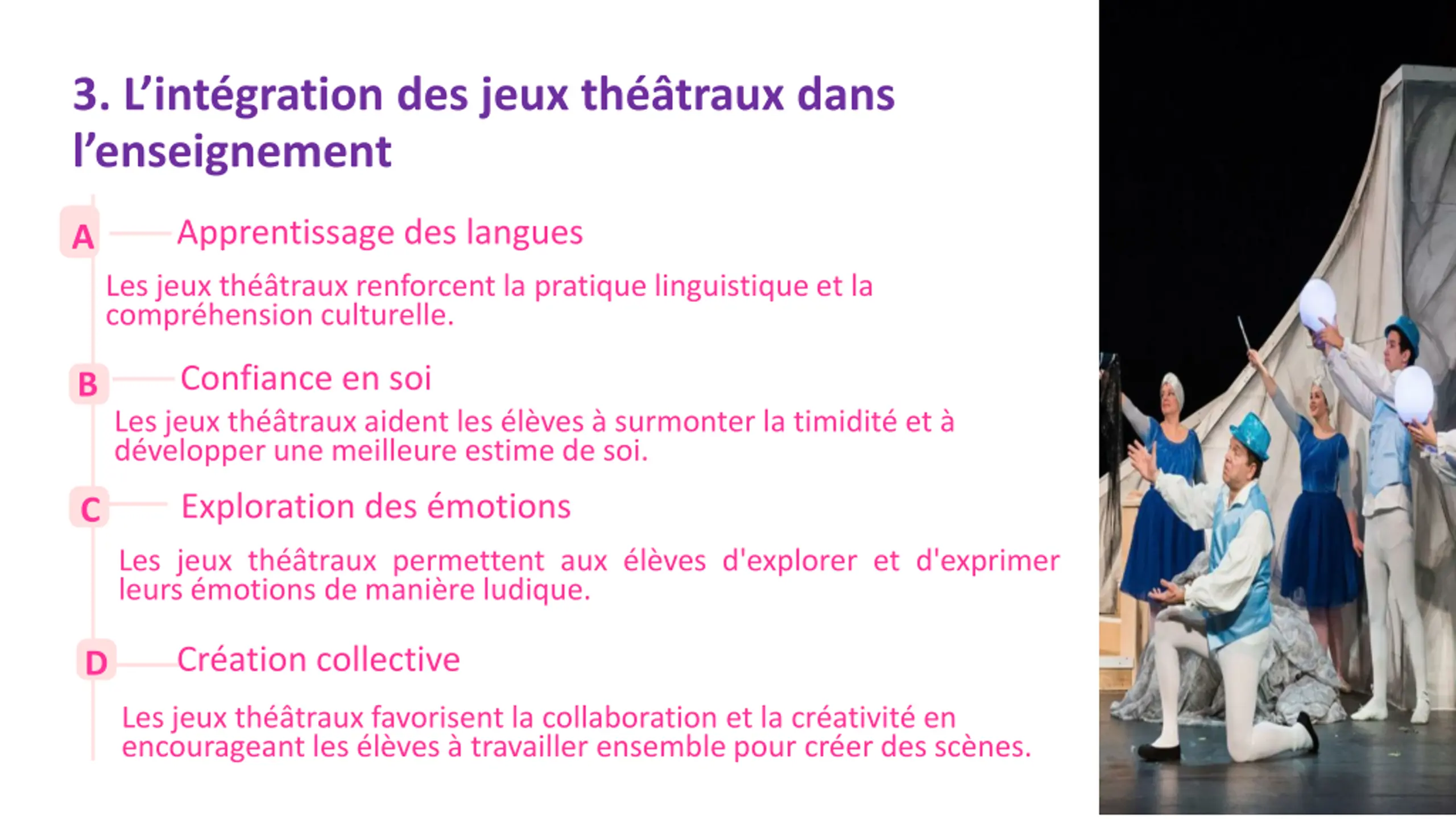 3. L’intégration des jeux théâtraux dans l’enseignement

A Apprentissage des langues

Les jeux théâtraux renforcent la pratique linguistique et la compréhension culturelle.

B Confiance en soi

Les jeux théâtraux aident les élèves à surmonter la timidité et à développer une meilleure estime de soi.

C Exploration des émotions

Les jeux théâtraux permettent aux élèves d'explorer et d'exprimer leurs émotions de manière ludique.

D Création collective

Les jeux théâtraux favorisent la collaboration et la créativité en encourageant les élèves à travailler ensemble pour créer des scènes.